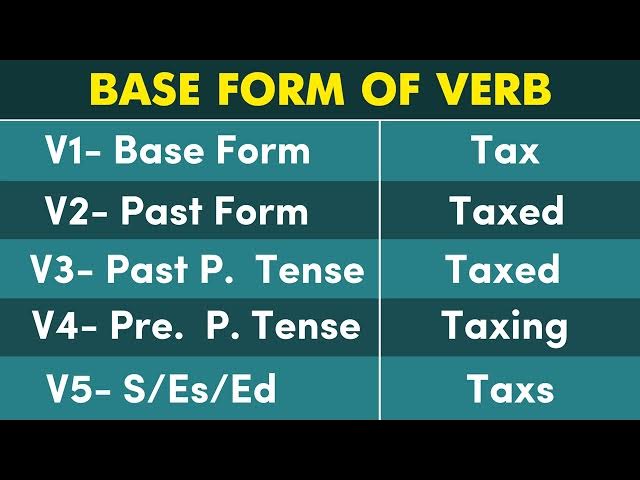 BASE FORM OF VERB

| V1- Base Form | Tax |
|---|---|
| V2- Past Form | Taxed |
| V3- Past P. Tense | Taxed |
| V4- Pre. P. Tense | Taxing |
| V5- S/Es/Ed | Taxs |